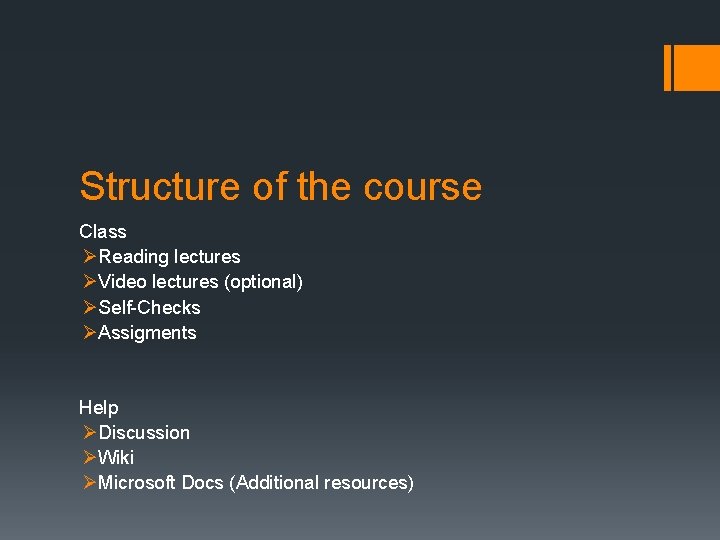 Structure of the course

Class
➢Reading lectures
➢Video lectures (optional)
➢Self-Checks
➢Assigments

Help
➢Discussion
➢Wiki
➢Microsoft Docs (Additional resources)